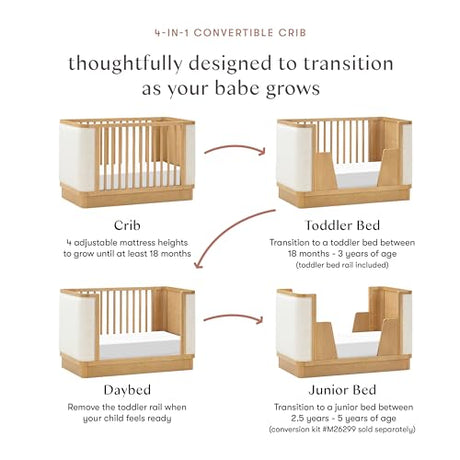 4-IN-1 CONVERTIBLE CRIB

thoughtfully designed to transition as your babe grows

Crib
4 adjustable mattress heights to grow until at least 18 months

Toddler Bed
Transition to a toddler bed between 18 months - 3 years of age
(toddler bed rail included)

Daybed
Remove the toddler rail when your child feels ready

Junior Bed
Transition to a junior bed between 2.5 years - 5 years of age
(conversion kit #M26299 sold separately)